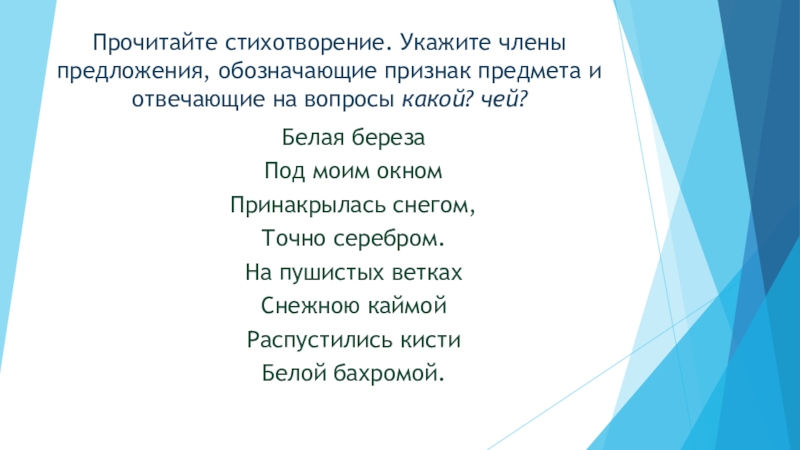 Прочитайте стихотворение. Укажите члены предложения, обозначающие признак предмета и отвечающие на вопросы какой? чей?

Белая береза
Под моим окном
Принакрылась снегом,
Точно серебром.
На пушистых ветках
Снежною каймой
Распустились кисти
Белой бахромой.